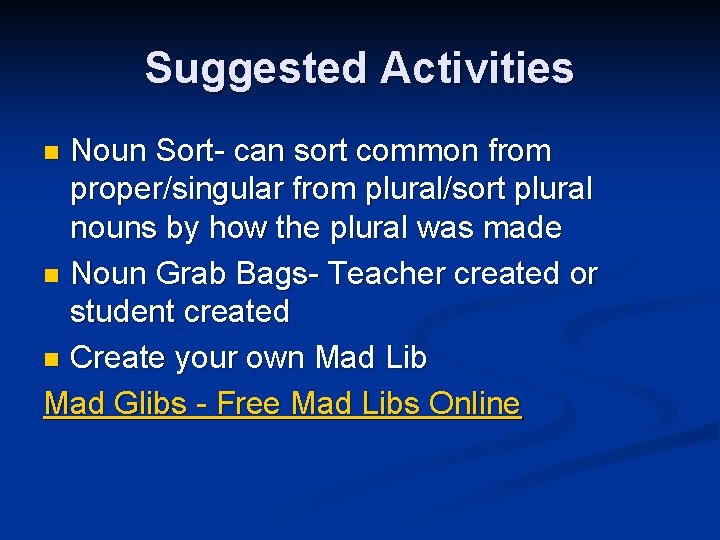 Suggested Activities

Noun Sort- can sort common from proper/singular from plural/sort plural nouns by how the plural was made

Noun Grab Bags- Teacher created or student created

Create your own Mad Lib

Mad Glibs - Free Mad Libs Online